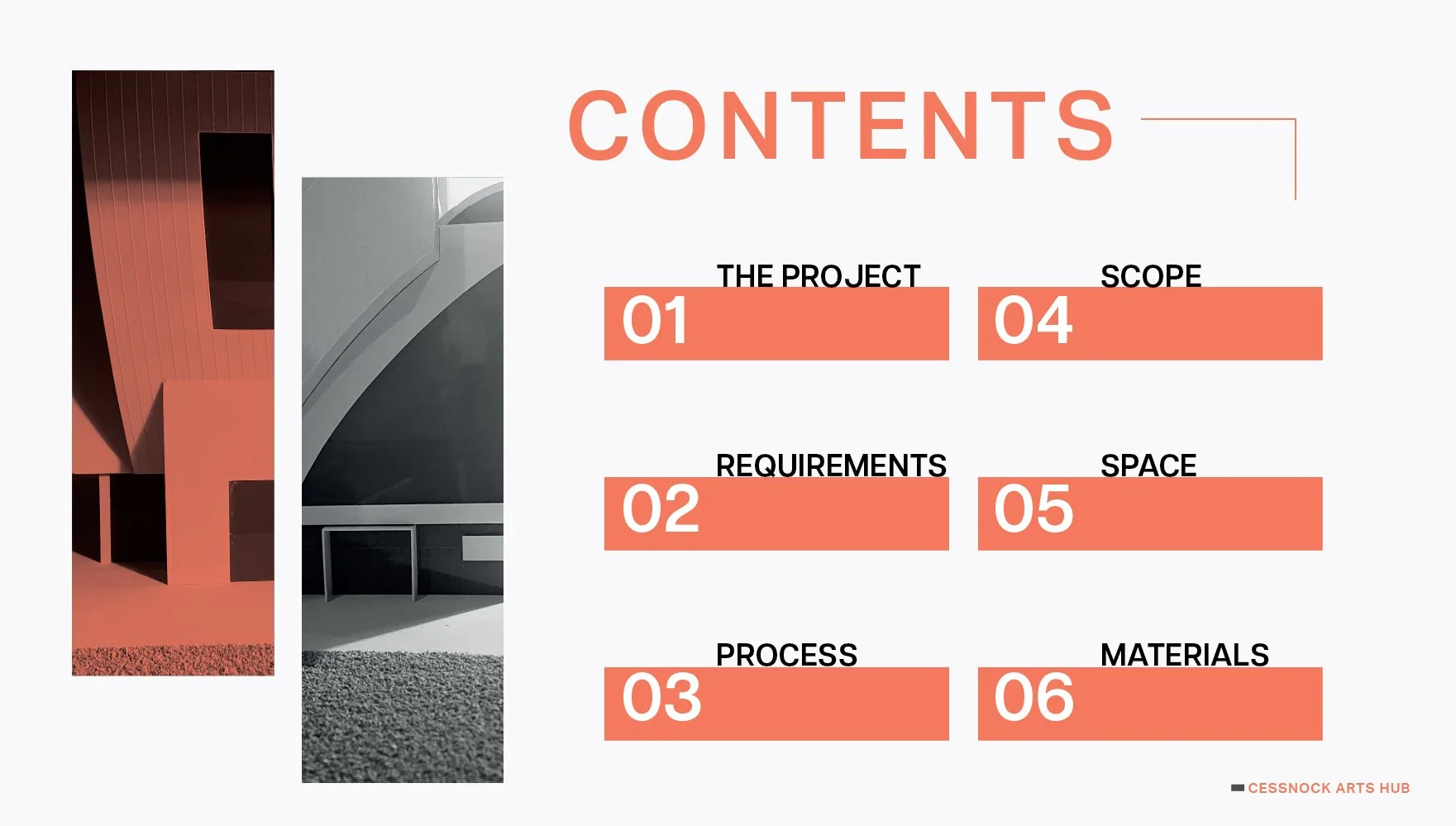 CONTENTS

THE PROJECT
01

REQUIREMENTS
02

PROCESS
03

SCOPE
04

SPACE
05

MATERIALS
06

CESSNOCK ARTS HUB